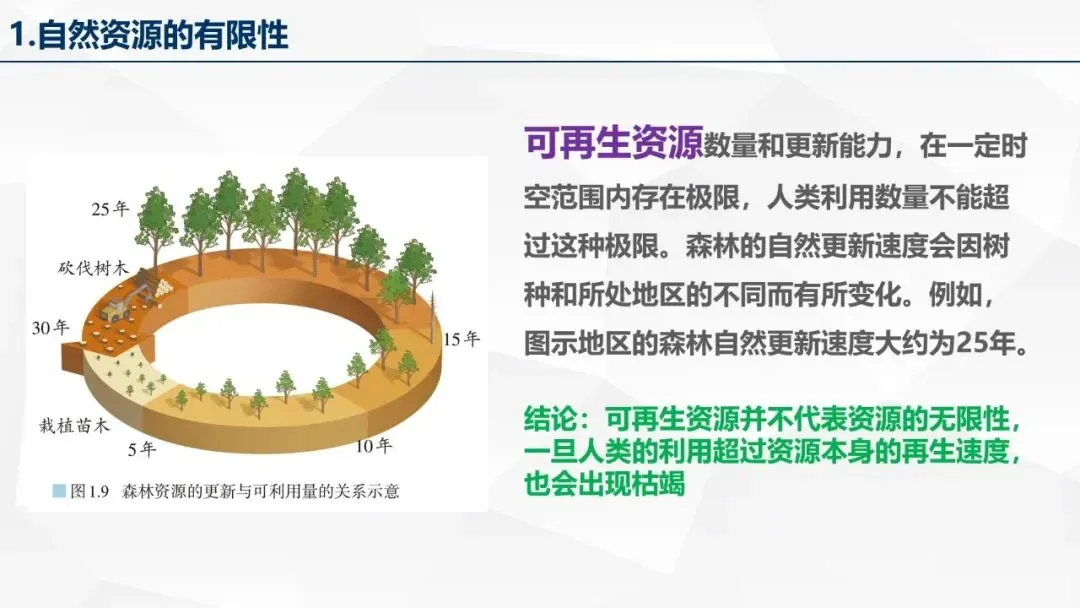 1.自然资源的有限性

25年

砍伐树木

30年

15年

栽植苗木

5年

10年

图1.9 森林资源的更新与可利用量的关系示意

可再生资源数量和更新能力，在一定时空范围内存在极限，人类利用数量不能超过这种极限。森林的自然更新速度会因树种和所处地区的不同而有所变化。例如，图示地区的森林自然更新速度大约为25年。

结论：可再生资源并不代表资源的无限性，一旦人类的利用超过资源本身的再生速度，也会出现枯竭